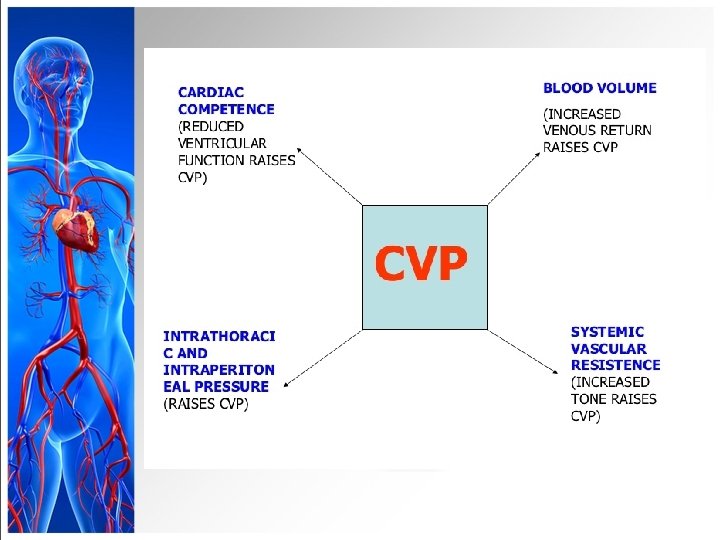 CARDIAC COMPETENCE
(REDUCED VENTRICULAR FUNCTION RAISES CVP)

BLOOD VOLUME
(INCREASED VENOUS RETURN RAISES CVP

CVP

INTRATHORACIC AND INTRAPERITONEAL PRESSURE
(RAISES CVP)

SYSTEMIC VASCULAR RESISTENCE
(INCREASED TONE RAISES CVP)